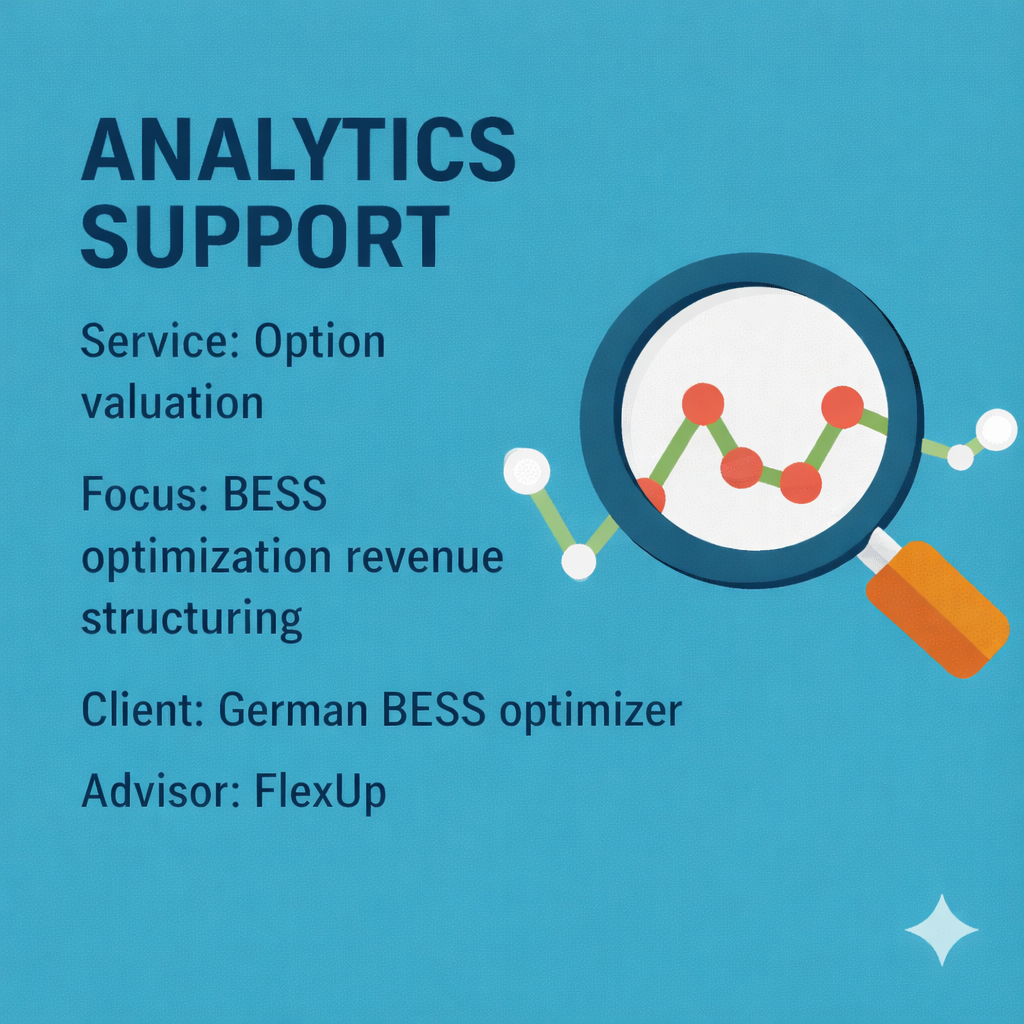 ANALYTICS SUPPORT

Service: Option valuation

Focus: BESS optimization revenue structuring

Client: German BESS optimizer

Advisor: FlexUp